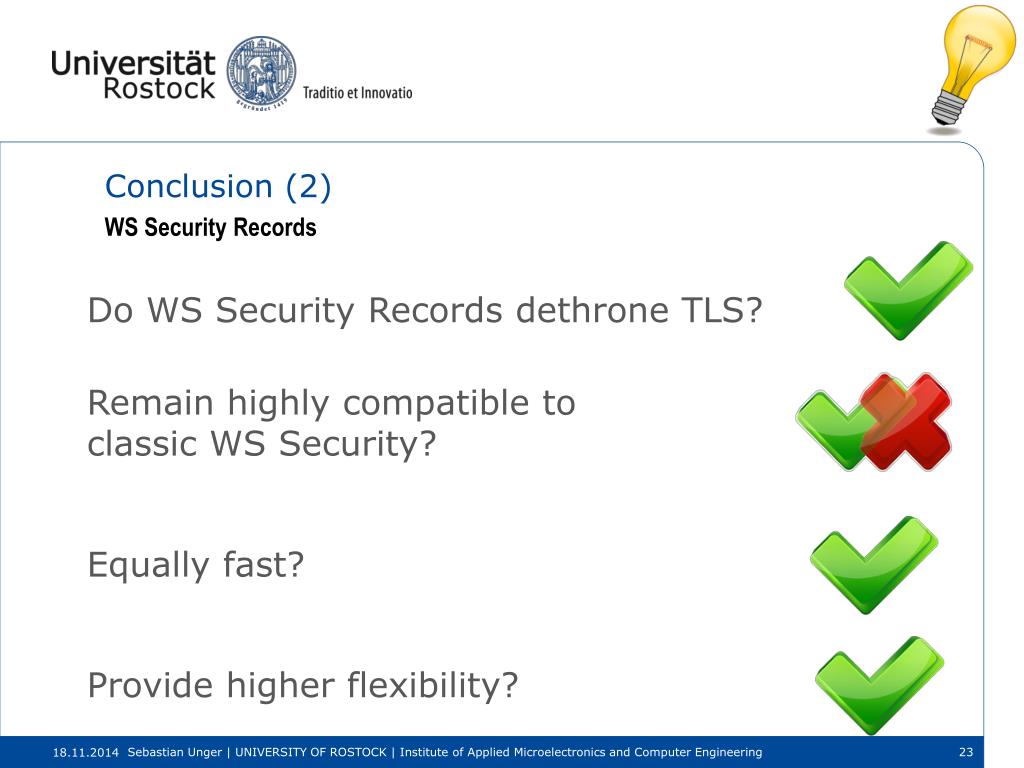 Universität Rostock

Traditio et Innovatio

Conclusion (2)

WS Security Records

Do WS Security Records dethrone TLS?

Remain highly compatible to classic WS Security?

Equally fast?

Provide higher flexibility?

18.11.2014 Sebastian Unger | UNIVERSITY OF ROSTOCK | Institute of Applied Microelectronics and Computer Engineering

23